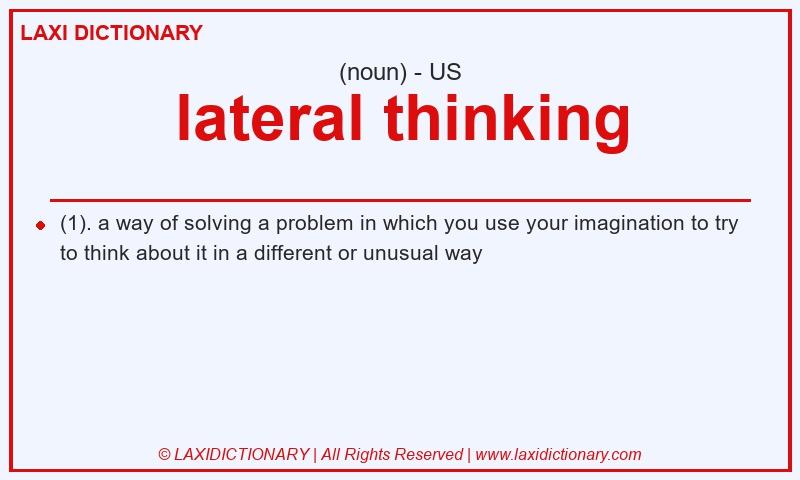 LAXI DICTIONARY

(noun) - US

lateral thinking

(1). a way of solving a problem in which you use your imagination to try to think about it in a different or unusual way

© LAXIDICTIONARY | All Rights Reserved | www.laxidictionary.com